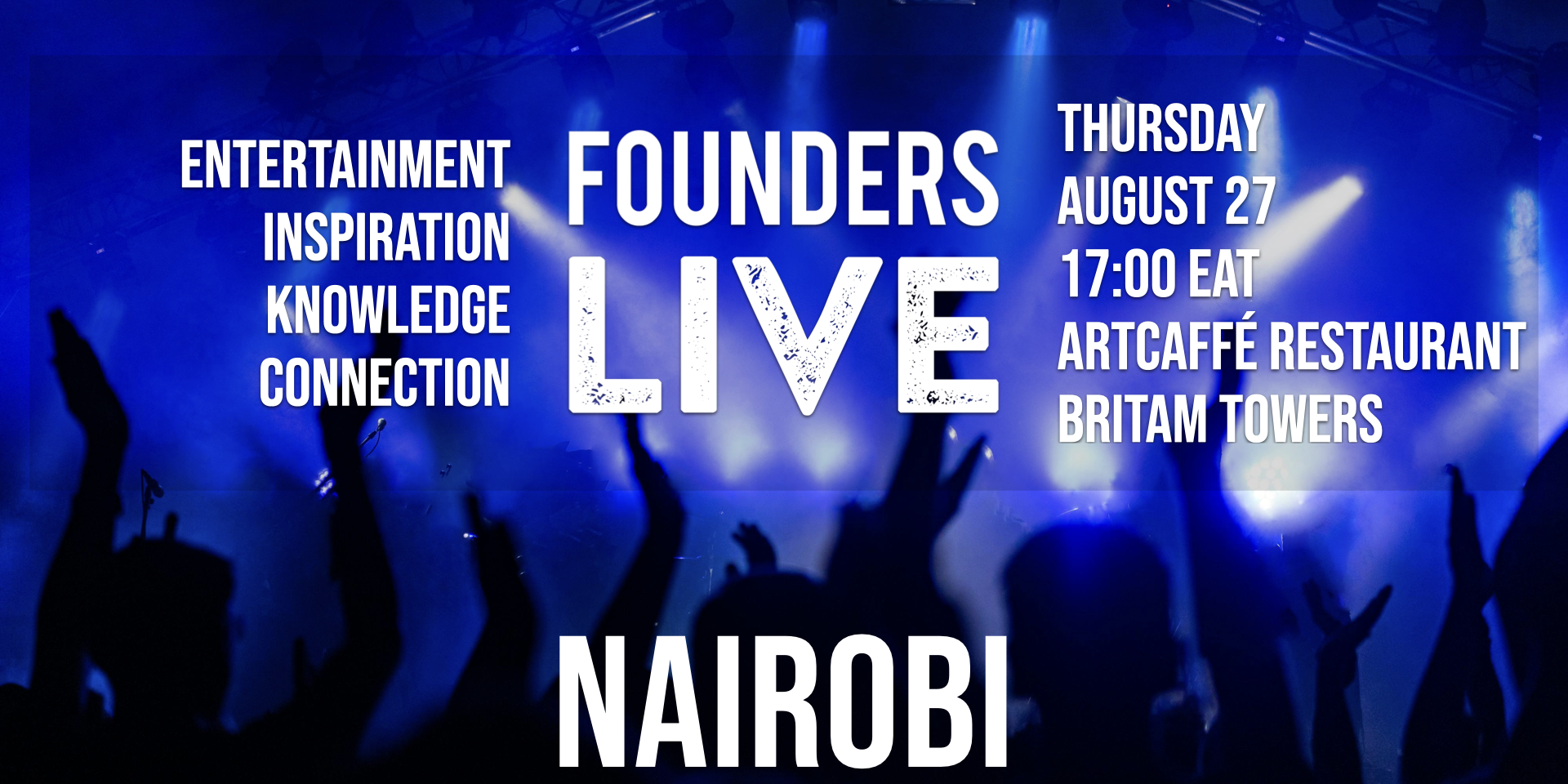 ENTERTAINMENT
INSPIRATION
KNOWLEDGE
CONNECTION

FOUNDERS
LIVE

THURSDAY
AUGUST 27
17:00 EAT
ARTCAFFÉ RESTAURANT
BRITAM TOWERS

NAIROBI